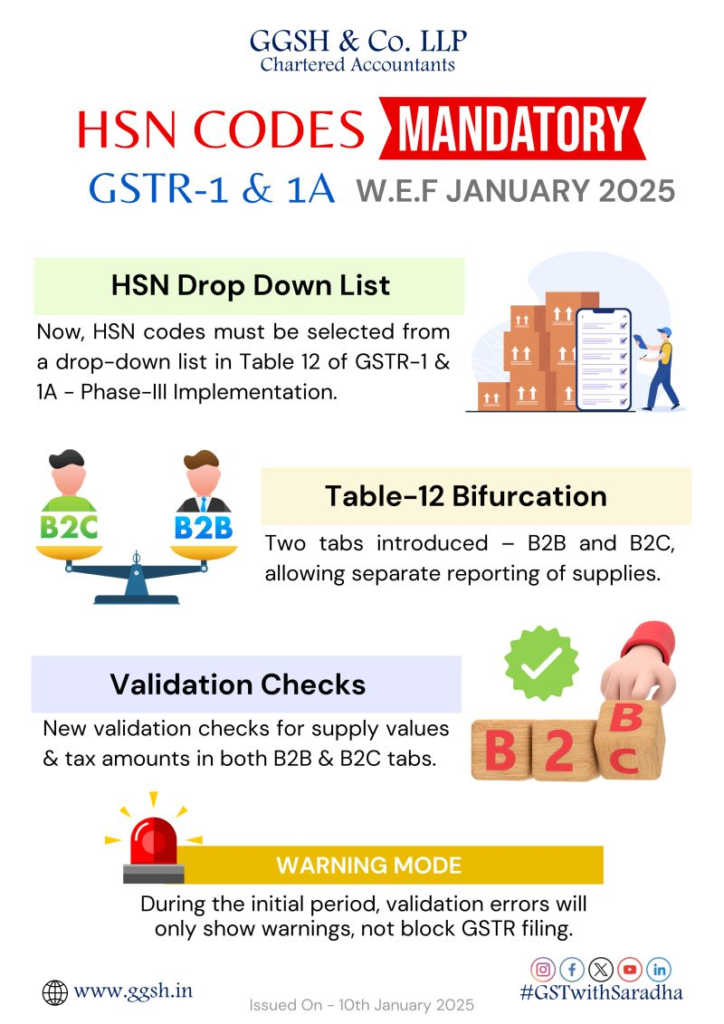 GGSH & Co. LLP
Chartered Accountants

HSN CODES MANDATORY
GSTR-1 & 1A W.E.F JANUARY 2025

HSN Drop Down List

Now, HSN codes must be selected from a drop-down list in Table 12 of GSTR-1 & 1A - Phase-III Implementation.

B2C B2B

Table-12 Bifurcation

Two tabs introduced – B2B and B2C, allowing separate reporting of supplies.

Validation Checks

New validation checks for supply values & tax amounts in both B2B & B2C tabs.

B 2 B C

WARNING MODE

During the initial period, validation errors will only show warnings, not block GSTR filing.

www.ggsh.in

Issued On - 10th January 2025

#GSTwithSaradha